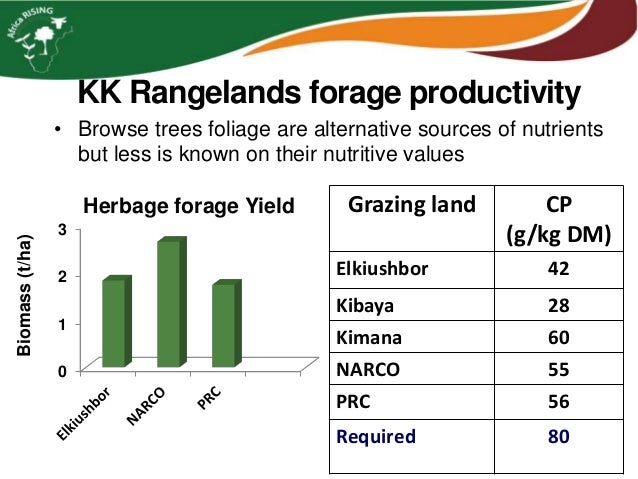 Africa RISING

KK Rangelands forage productivity

• Browse trees foliage are alternative sources of nutrients but less is known on their nutritive values

Herbage forage Yield

Biomass (t/ha)

3
2
1
0

Elkiushbor
NARCO
PRC

| Grazing land | CP (g/kg DM) |
|---|---|
| Elkiushbor | 42 |
| Kibaya | 28 |
| Kimana | 60 |
| NARCO | 55 |
| PRC | 56 |
| Required | 80 |